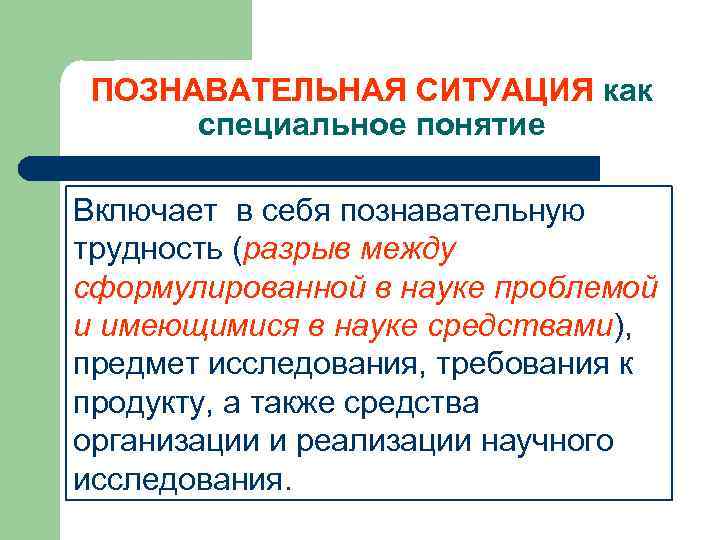 ПОЗНАВАТЕЛЬНАЯ СИТУАЦИЯ как специальное понятие

Включает в себя познавательную трудность (разрыв между сформулированной в науке проблемой и имеющимися в науке средствами), предмет исследования, требования к продукту, а также средства организации и реализации научного исследования.